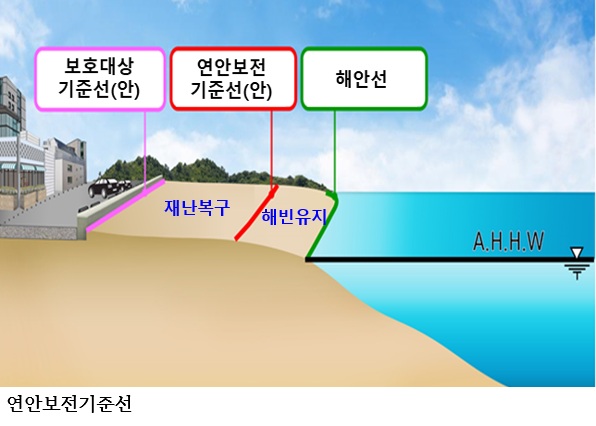 보호대상 기준선(안)

연안보전 기준선(안)

해안선

재난복구

해빈유지

A.H.H.W

연안보전기준선